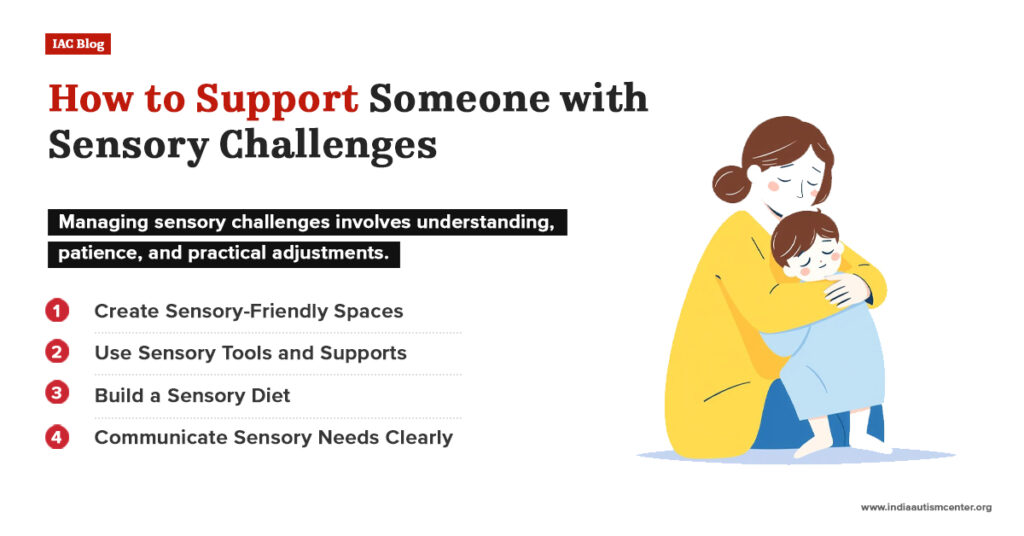 IAC Blog

How to Support Someone with Sensory Challenges

Managing sensory challenges involves understanding, patience, and practical adjustments.

1 Create Sensory-Friendly Spaces

2 Use Sensory Tools and Supports

3 Build a Sensory Diet

4 Communicate Sensory Needs Clearly

www.indiaautismcenter.org